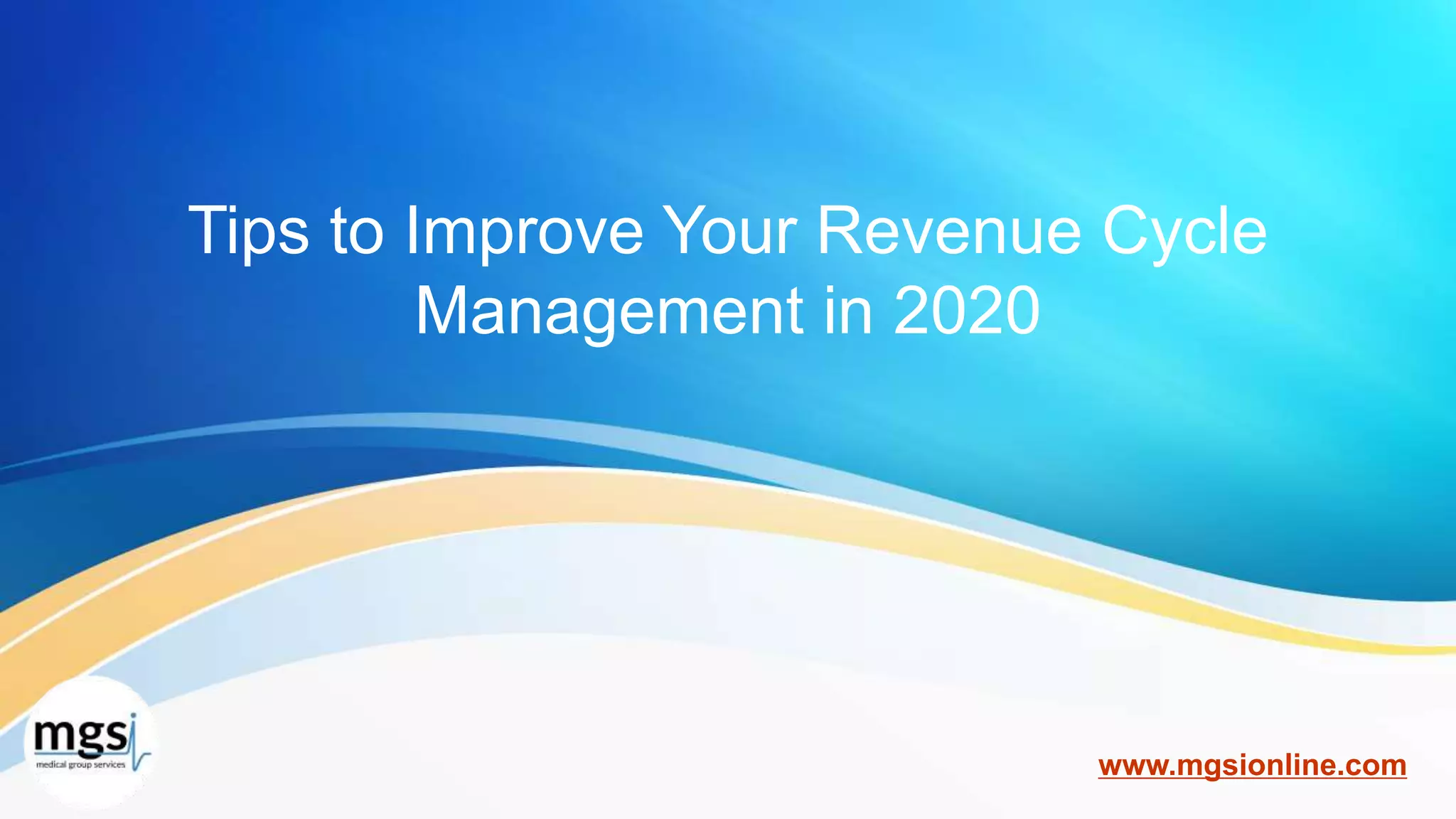 Tips to Improve Your Revenue Cycle Management in 2020

mgsi
medical group services

www.mgsionline.com